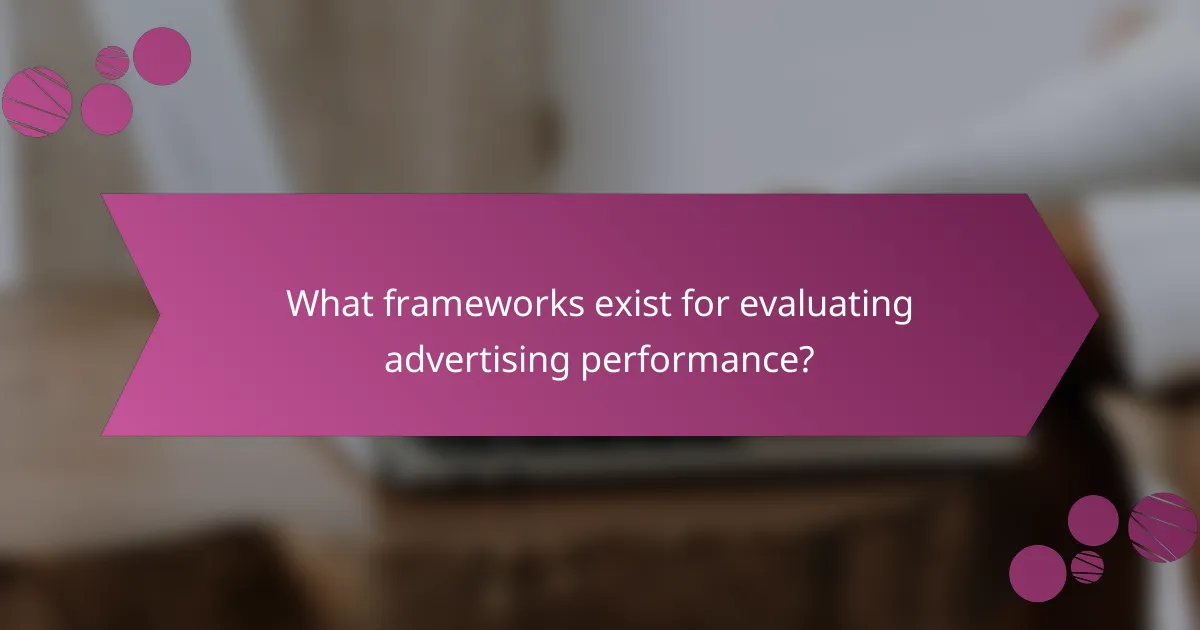 What frameworks exist for evaluating advertising performance?